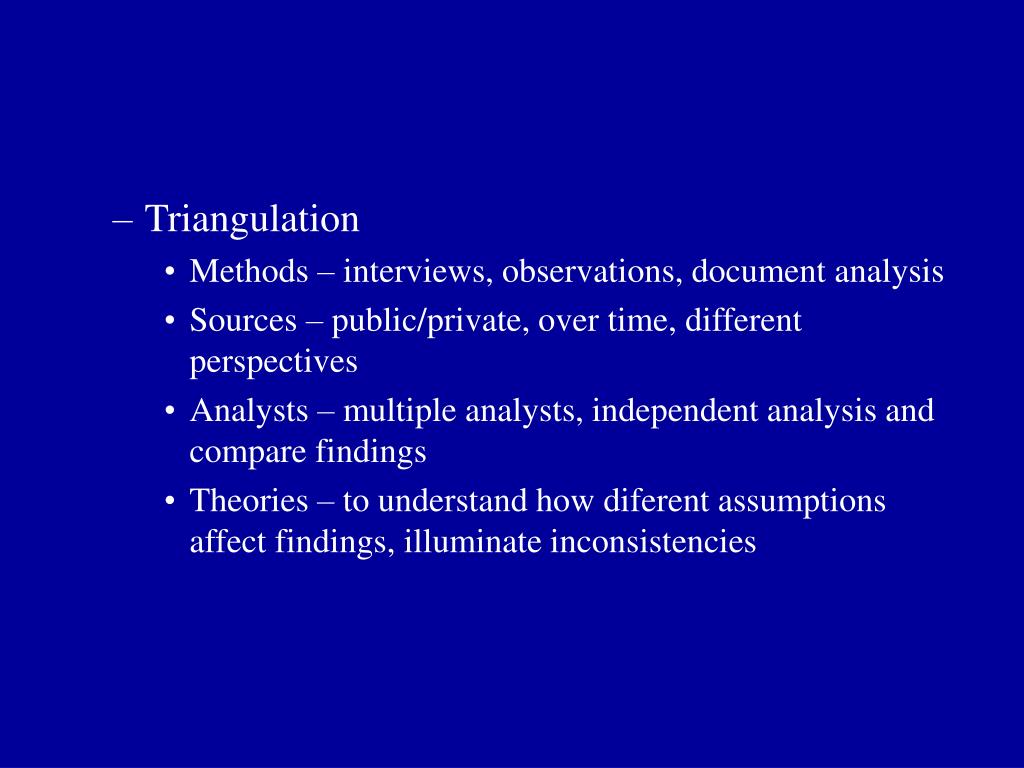 – Triangulation
• Methods – interviews, observations, document analysis
• Sources – public/private, over time, different perspectives
• Analysts – multiple analysts, independent analysis and compare findings
• Theories – to understand how diferent assumptions affect findings, illuminate inconsistencies